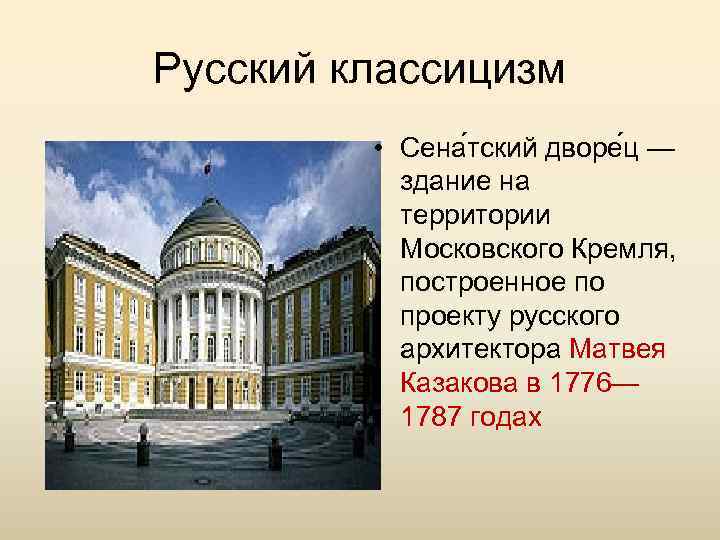 Русский классицизм

• Сена́тский дворе́ц — здание на территории Московского Кремля, построенное по проекту русского архитектора Матвея Казакова в 1776—1787 годах